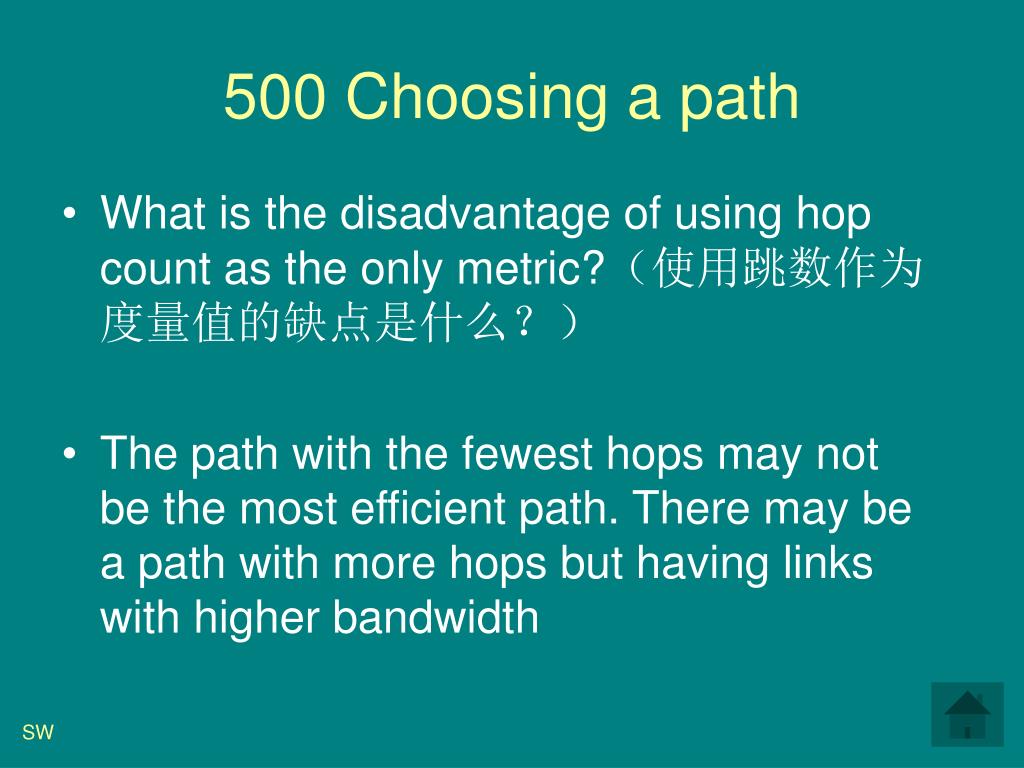 500 Choosing a path

• What is the disadvantage of using hop count as the only metric?（使用跳数作为度量值的缺点是什么？）

• The path with the fewest hops may not be the most efficient path. There may be a path with more hops but having links with higher bandwidth

SW